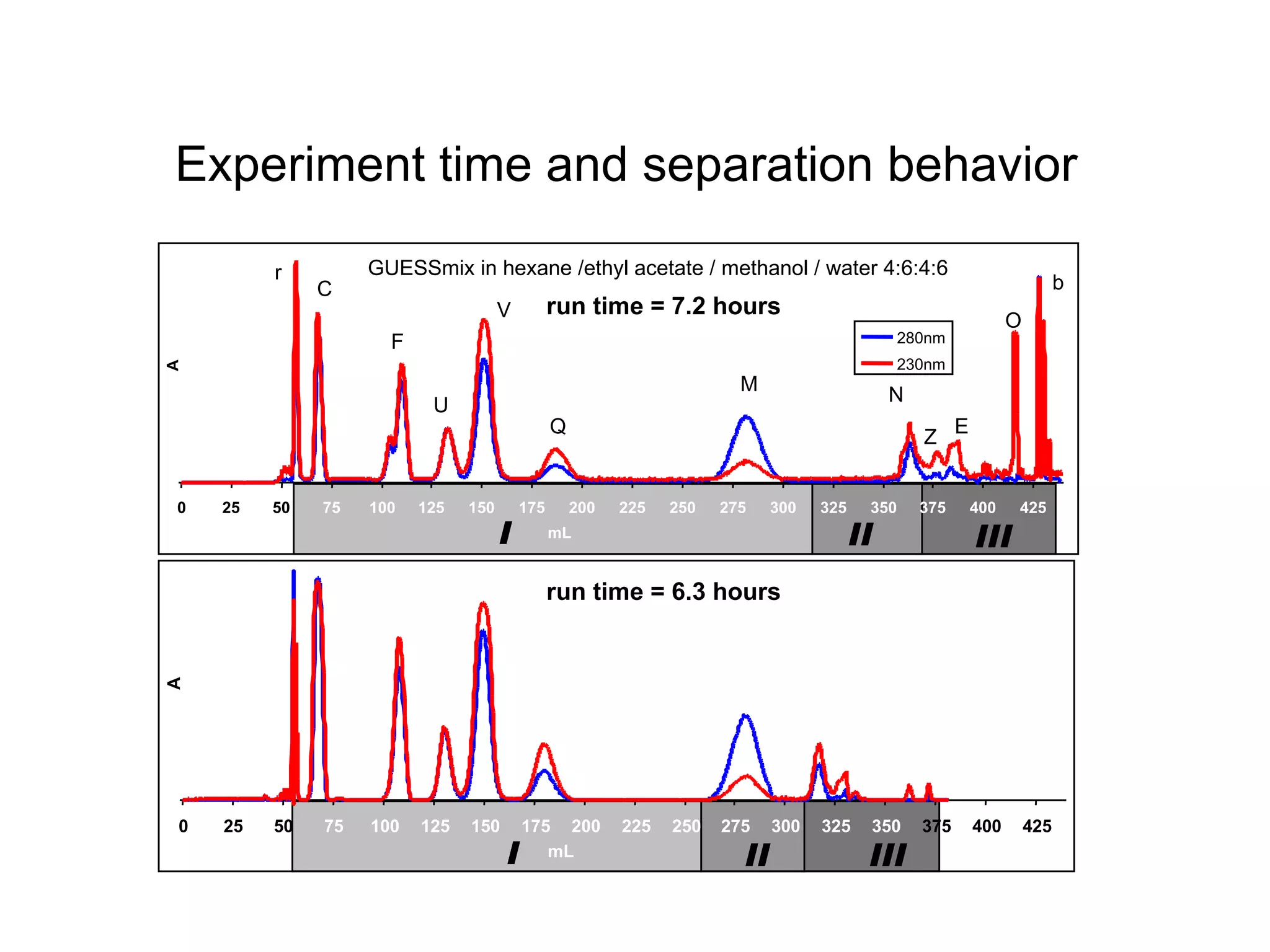 Experiment time and separation behavior

GUESSmix in hexane /ethyl acetate / methanol / water 4:6:4:6

run time = 7.2 hours

280nm
230nm

r
C
F
U
V
Q
M
N
Z
E
O
b

A

0 25 50 75 100 125 150 175 200 225 250 275 300 325 350 375 400 425

I mL II III

run time = 6.3 hours

A

0 25 50 75 100 125 150 175 200 225 250 275 300 325 350 375 400 425

I mL II III